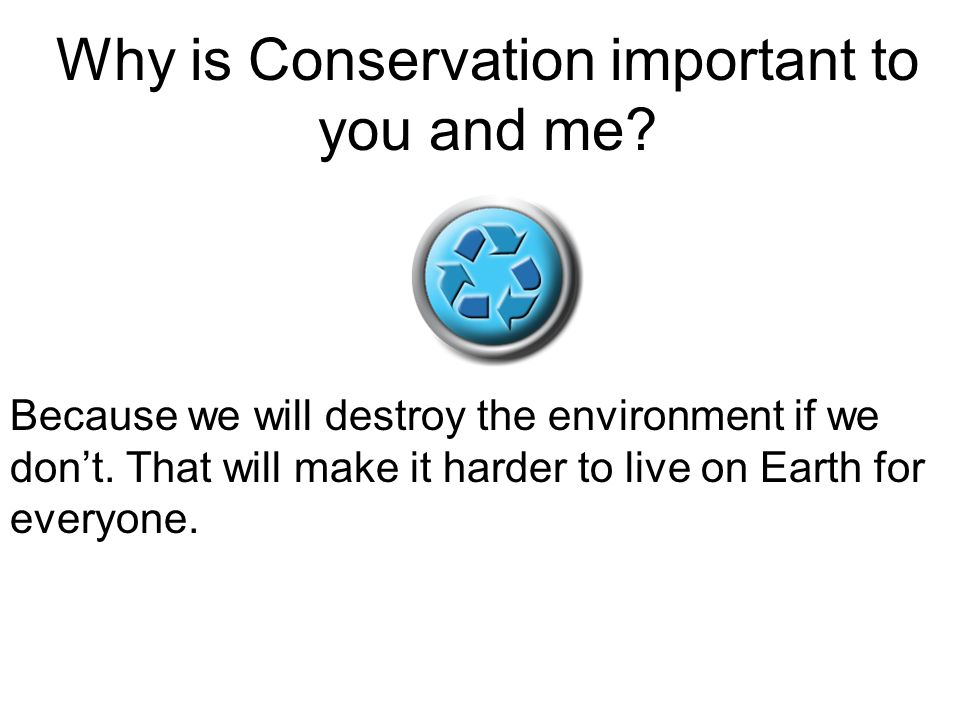 Why is Conservation important to you and me?

Because we will destroy the environment if we don’t. That will make it harder to live on Earth for everyone.